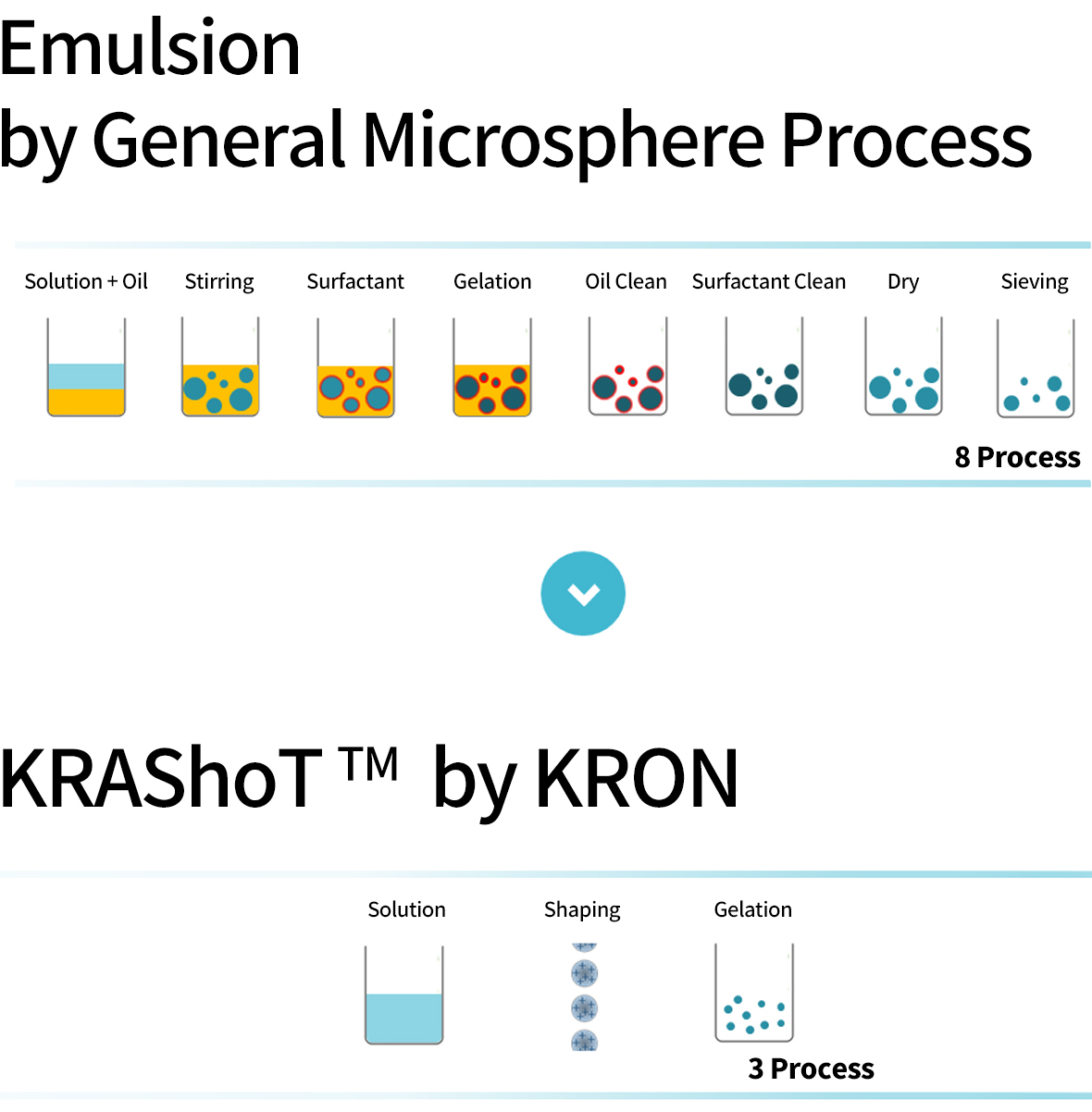 Emulsion
by General Microsphere Process

Solution + Oil Stirring Surfactant Gelation Oil Clean Surfactant Clean Dry Sieving

8 Process

KRAShoT ™ by KRON

Solution Shaping Gelation

3 Process